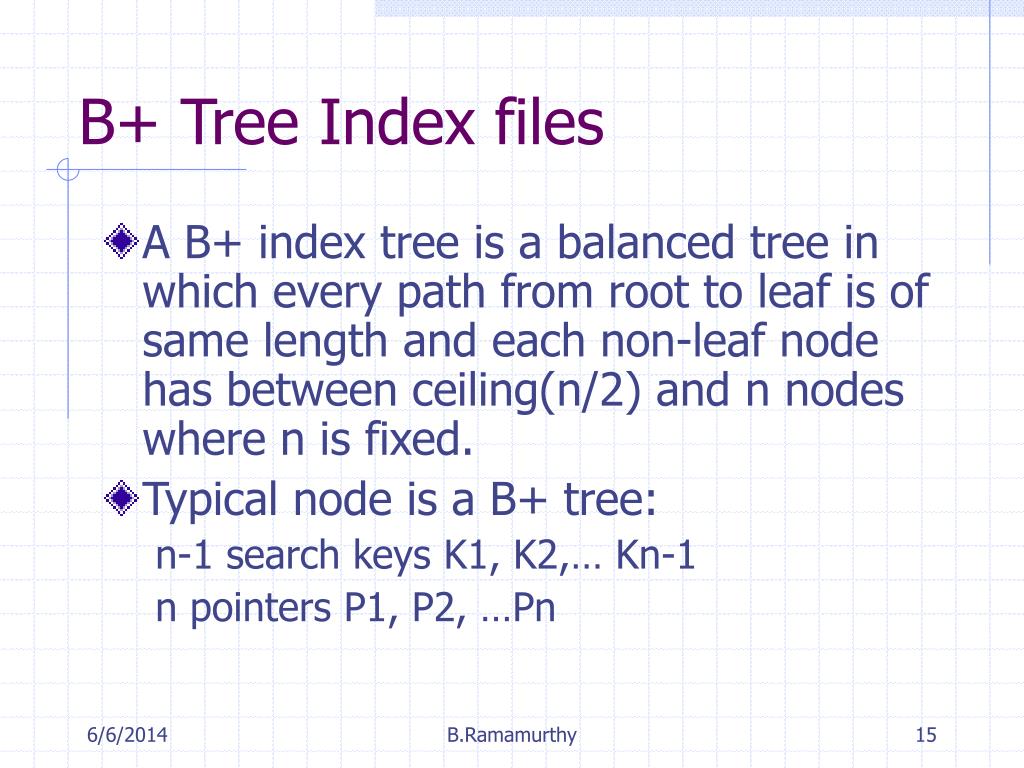 B+ Tree Index files

A B+ index tree is a balanced tree in which every path from root to leaf is of same length and each non-leaf node has between ceiling(n/2) and n nodes where n is fixed.

Typical node is a B+ tree:

n-1 search keys K1, K2,… Kn-1

n pointers P1, P2, …Pn

6/6/2014

B.Ramamurthy

15